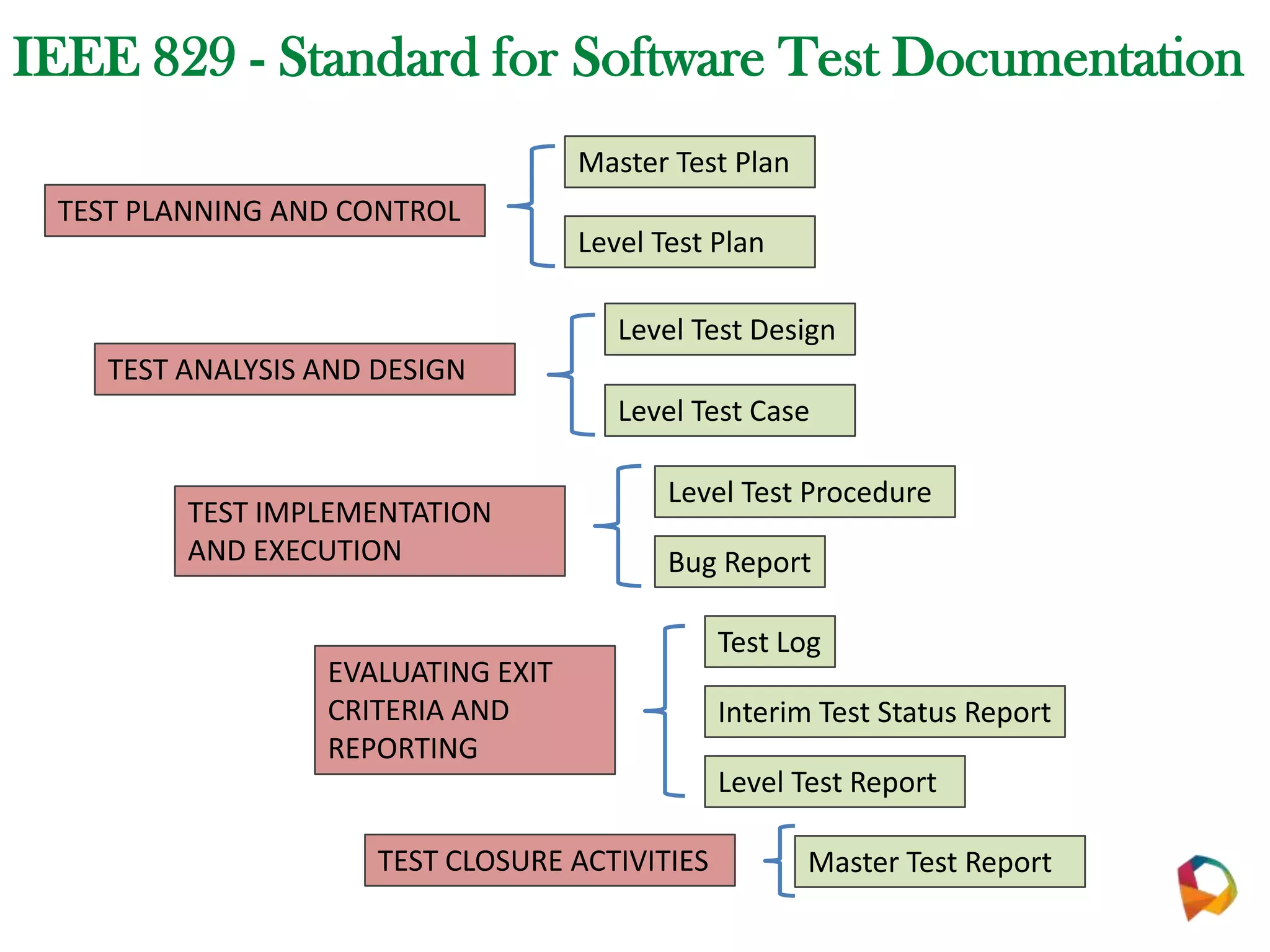 IEEE 829 - Standard for Software Test Documentation

TEST PLANNING AND CONTROL

Master Test Plan

Level Test Plan

TEST ANALYSIS AND DESIGN

Level Test Design

Level Test Case

TEST IMPLEMENTATION AND EXECUTION

Level Test Procedure

Bug Report

EVALUATING EXIT CRITERIA AND REPORTING

Test Log

Interim Test Status Report

Level Test Report

TEST CLOSURE ACTIVITIES

Master Test Report